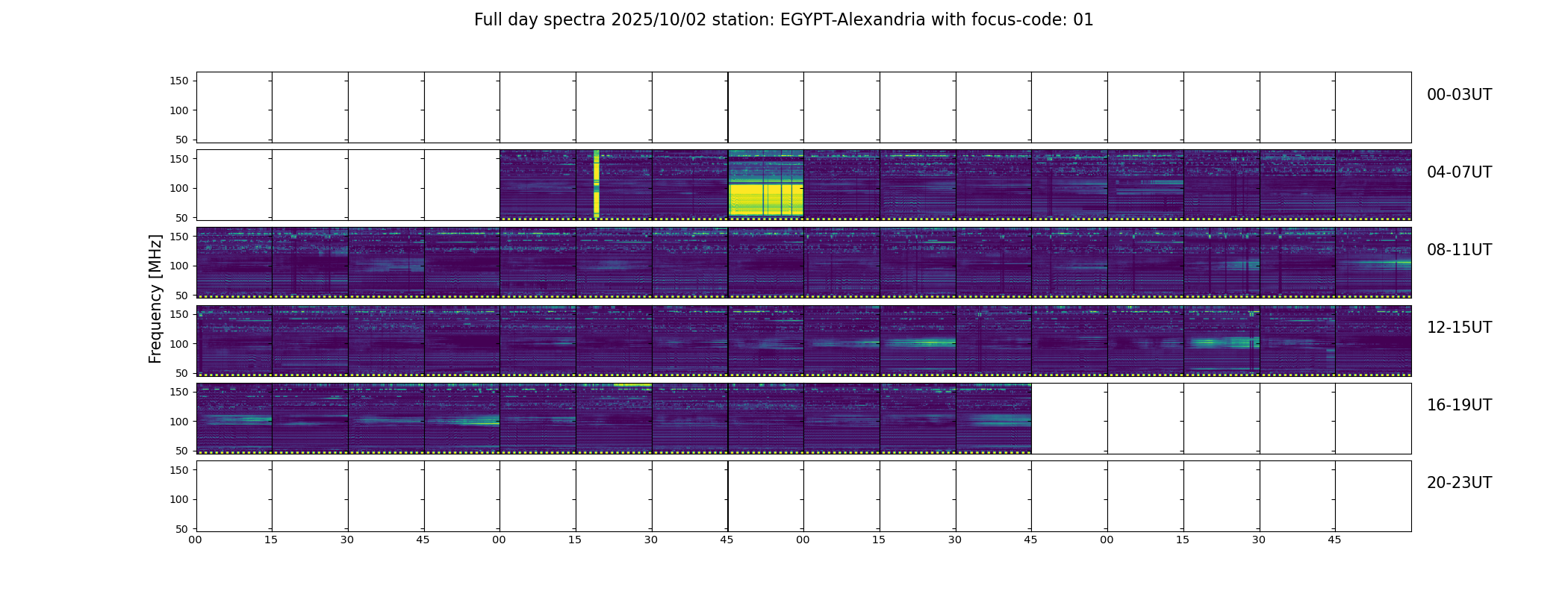 Full day spectra 2025/10/02 station: EGYPT-Alexandria with focus-code: 01

Frequency [MHz]

150
100
50
00-03UT

150
100
50
04-07UT

150
100
50
08-11UT

150
100
50
12-15UT

150
100
50
16-19UT

150
100
50
20-23UT

00 15 30 45 00 15 30 45 00 15 30 45 00 15 30 45